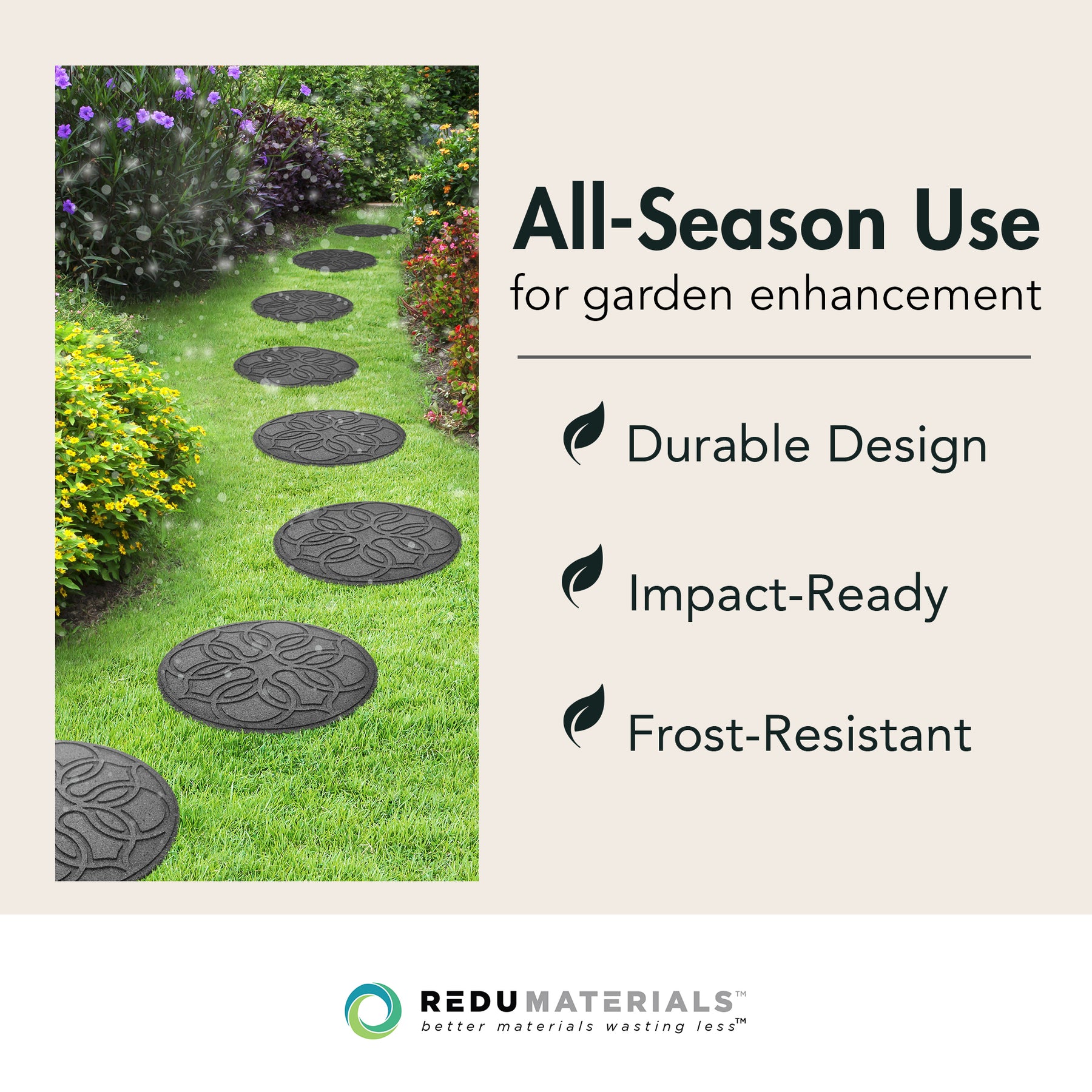 All-Season Use
for garden enhancement

Durable Design

Impact-Ready

Frost-Resistant

REDUMATERIALS™
better materials wasting less™